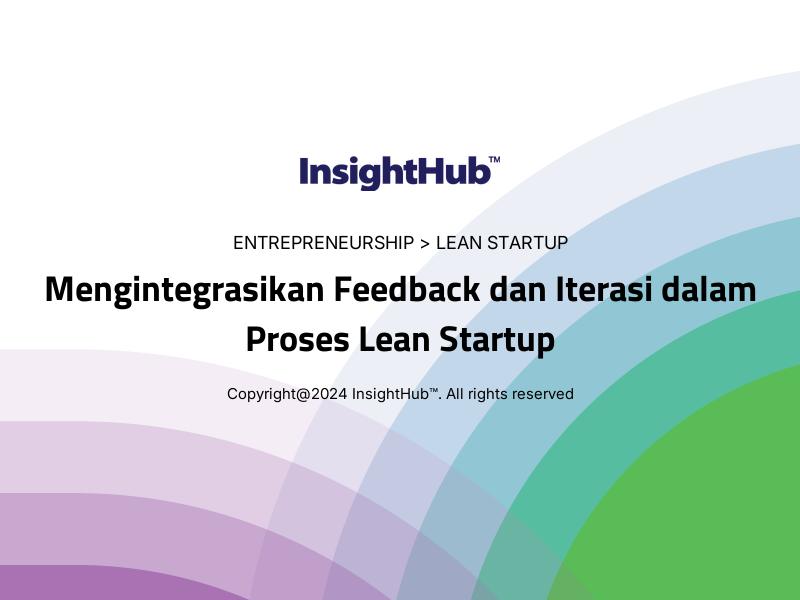 InsightHub™

ENTREPRENEURSHIP > LEAN STARTUP

Mengintegrasikan Feedback dan Iterasi dalam Proses Lean Startup

Copyright@2024 InsightHub™. All rights reserved